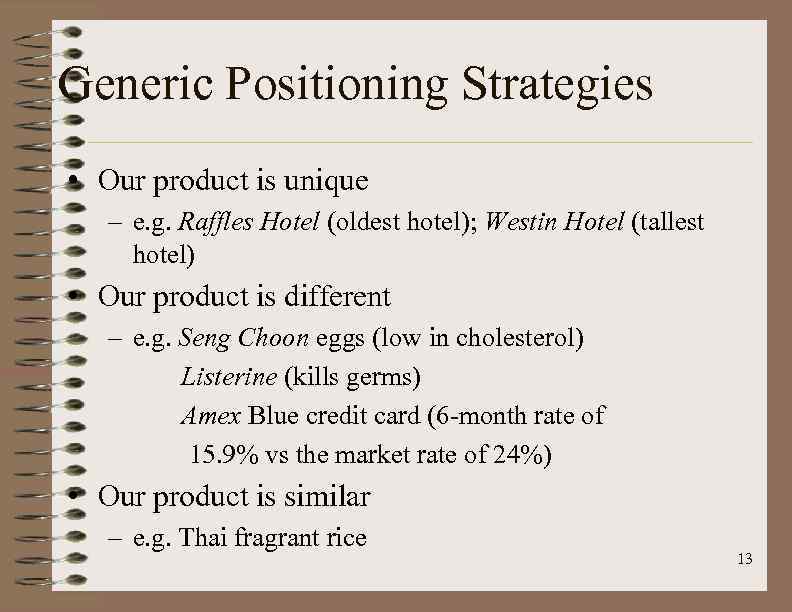 Generic Positioning Strategies

• Our product is unique
– e.g. Raffles Hotel (oldest hotel); Westin Hotel (tallest hotel)

• Our product is different
– e.g. Seng Choon eggs (low in cholesterol)
Listerine (kills germs)
Amex Blue credit card (6-month rate of 15.9% vs the market rate of 24%)

• Our product is similar
– e.g. Thai fragrant rice

13